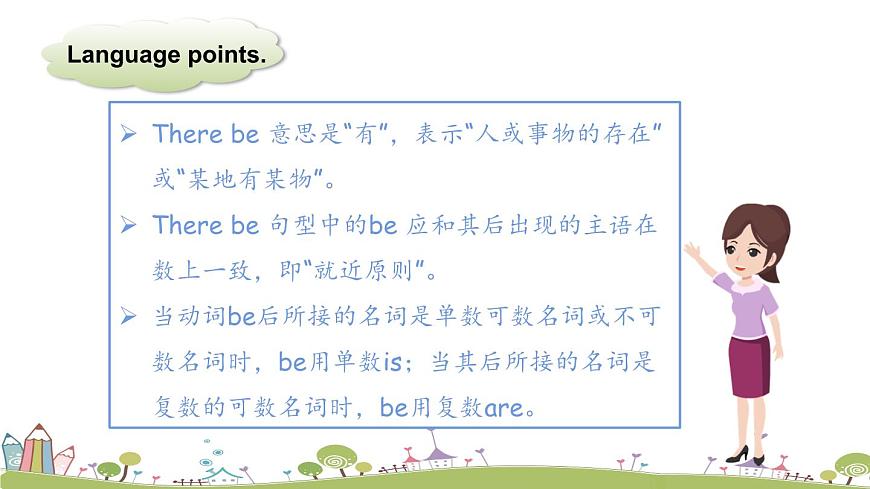 Language points.

➢ There be 意思是“有”，表示“人或事物的存在”或“某地有某物”。

➢ There be 句型中的be 应和其后出现的主语在数上一致，即“就近原则”。

➢ 当动词be后所接的名词是单数可数名词或不可数名词时，be用单数is；当其后所接的名词是复数的可数名词时，be用复数are。